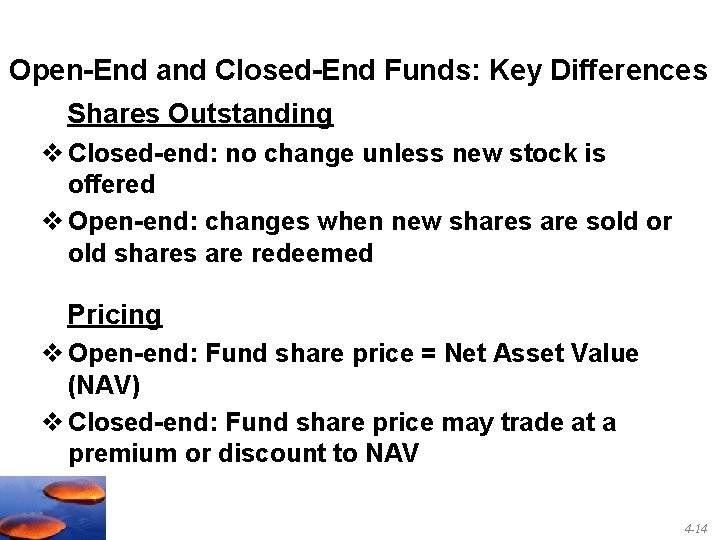 Open-End and Closed-End Funds: Key Differences

Shares Outstanding

❖ Closed-end: no change unless new stock is offered

❖ Open-end: changes when new shares are sold or old shares are redeemed

Pricing

❖ Open-end: Fund share price = Net Asset Value (NAV)

❖ Closed-end: Fund share price may trade at a premium or discount to NAV

4-14